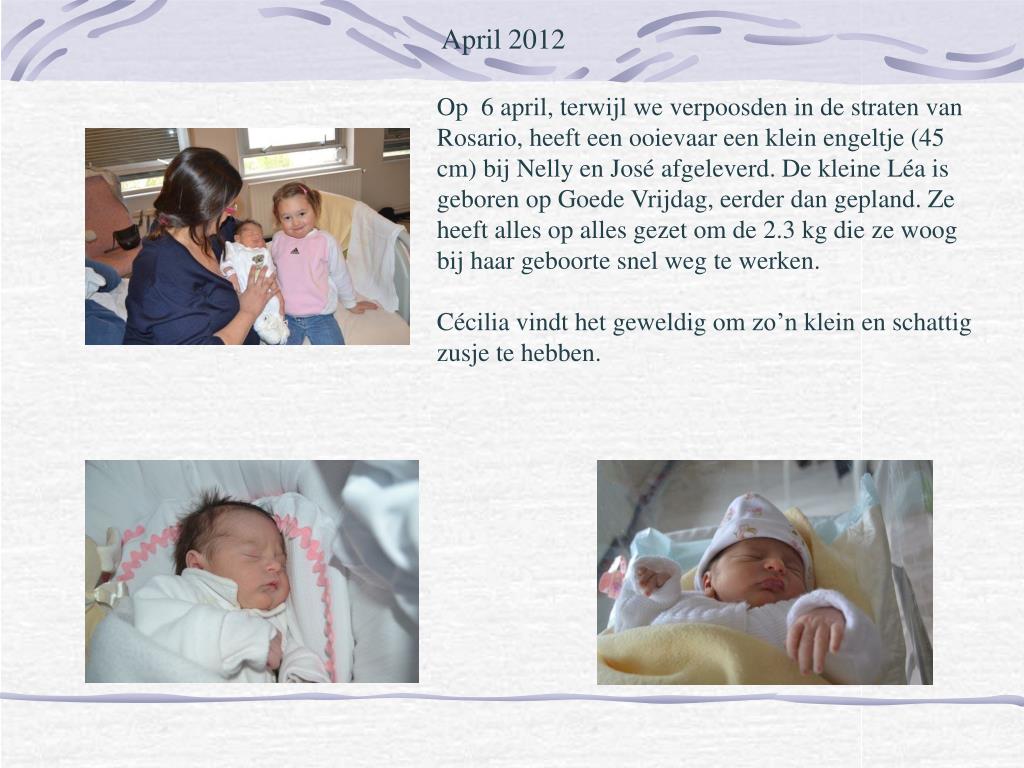 April 2012

Op 6 april, terwijl we verpoosden in de straten van Rosario, heeft een ooievaar een klein engeltje (45 cm) bij Nelly en José afgeleverd. De kleine Léa is geboren op Goede Vrijdag, eerder dan gepland. Ze heeft alles op alles gezet om de 2.3 kg die ze woog bij haar geboorte snel weg te werken.

Cécilia vindt het geweldig om zo’n klein en schattig zusje te hebben.